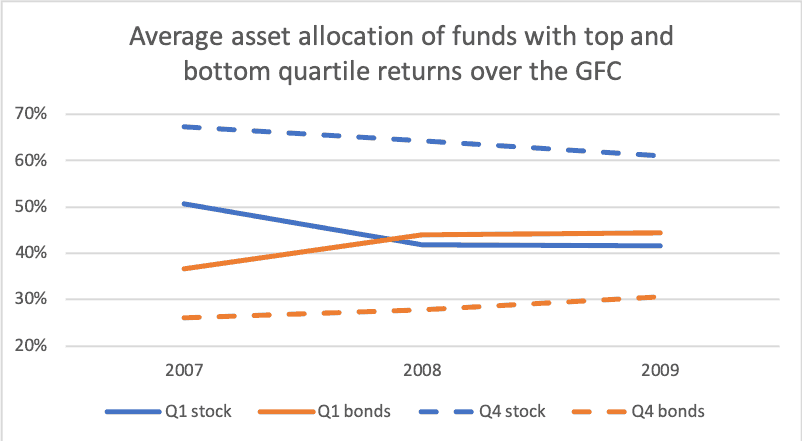 Average asset allocation of funds with top and bottom quartile returns over the GFC

70%
60%
50%
40%
30%
20%

2007
2008
2009

Q1 stock
Q1 bonds
Q4 stock
Q4 bonds